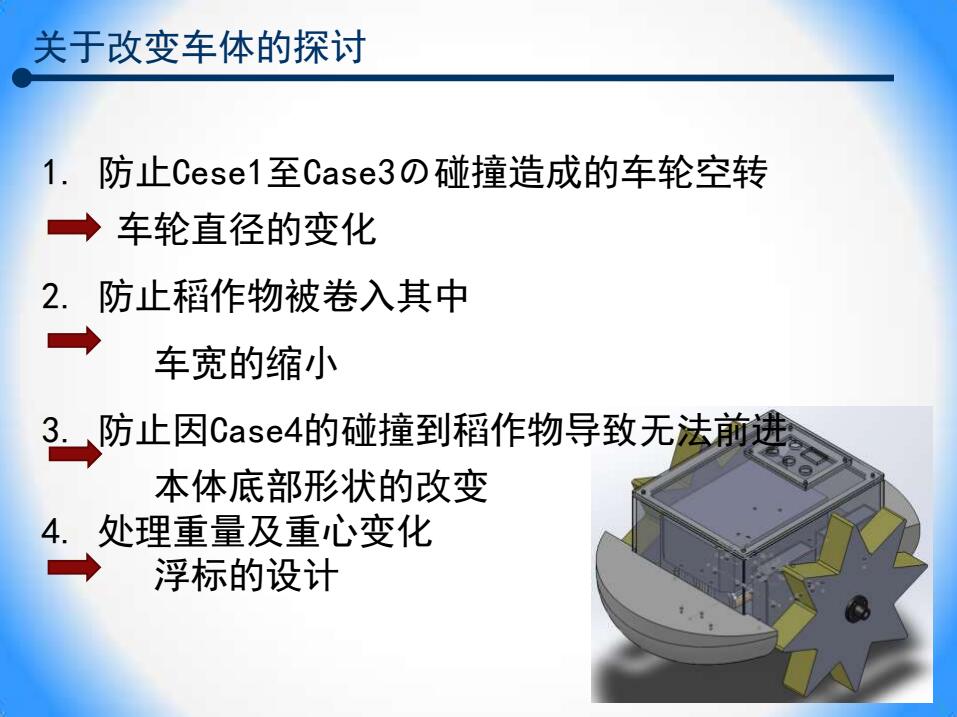 关于改变车体的探讨

1. 防止Cese1至Case3の碰撞造成的车轮空转
车轮直径的变化

2. 防止稻作物被卷入其中
车宽的缩小

3. 防止因Case4的碰撞到稻作物导致无法前进
本体底部形状的改变

4. 处理重量及重心变化
浮标的设计